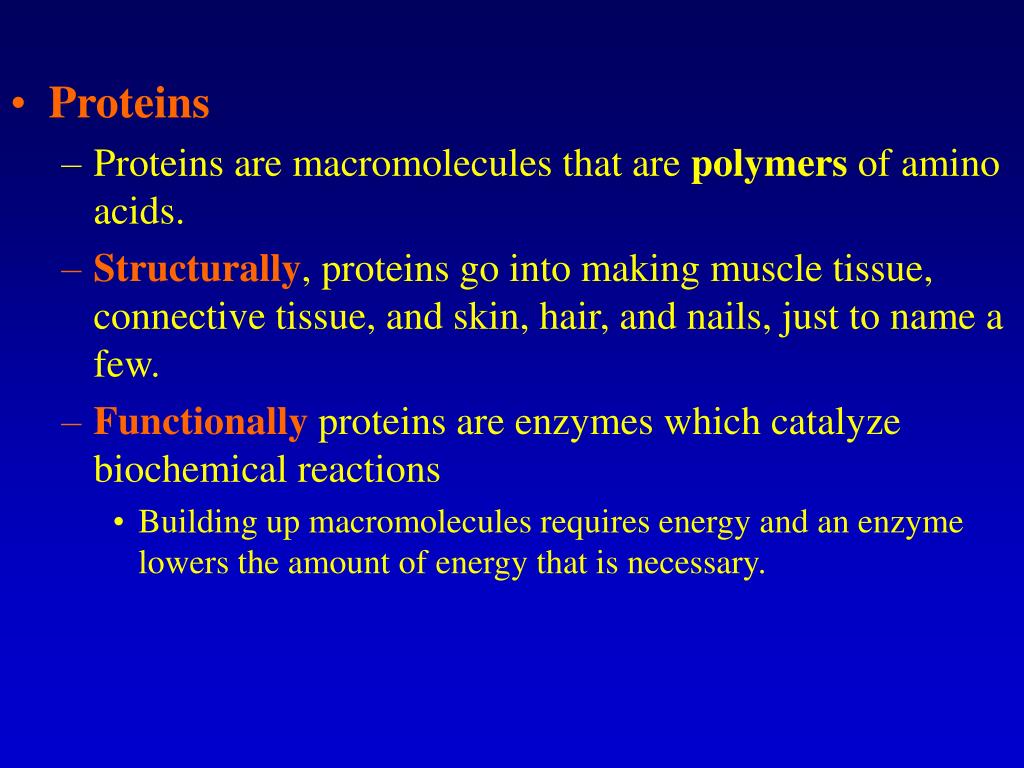 • Proteins
– Proteins are macromolecules that are polymers of amino acids.
– Structurally, proteins go into making muscle tissue, connective tissue, and skin, hair, and nails, just to name a few.
– Functionally proteins are enzymes which catalyze biochemical reactions
• Building up macromolecules requires energy and an enzyme lowers the amount of energy that is necessary.